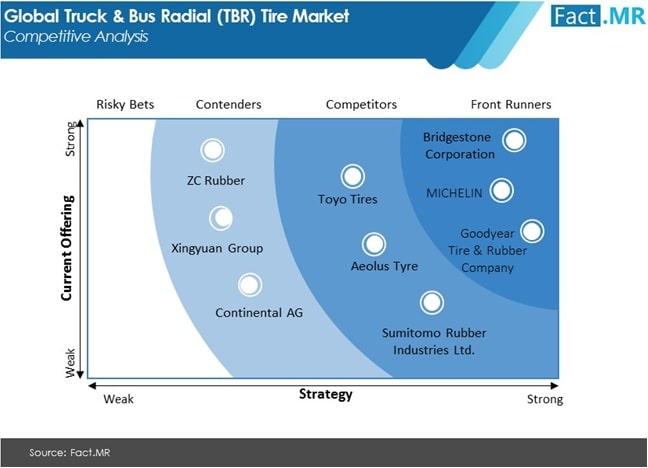 Global Truck & Bus Radial (TBR) Tire Market
Competitive Analysis

Fact.MR

Risky Bets
Contenders
Competitors
Front Runners

Strong
Current Offering
Weak

ZC Rubber
Xingyuan Group
Continental AG
Toyo Tires
Aeolus Tyre
Sumitomo Rubber Industries Ltd.
Bridgestone Corporation
MICHELIN
Goodyear Tire & Rubber Company

Weak
Strategy
Strong

Source: Fact.MR